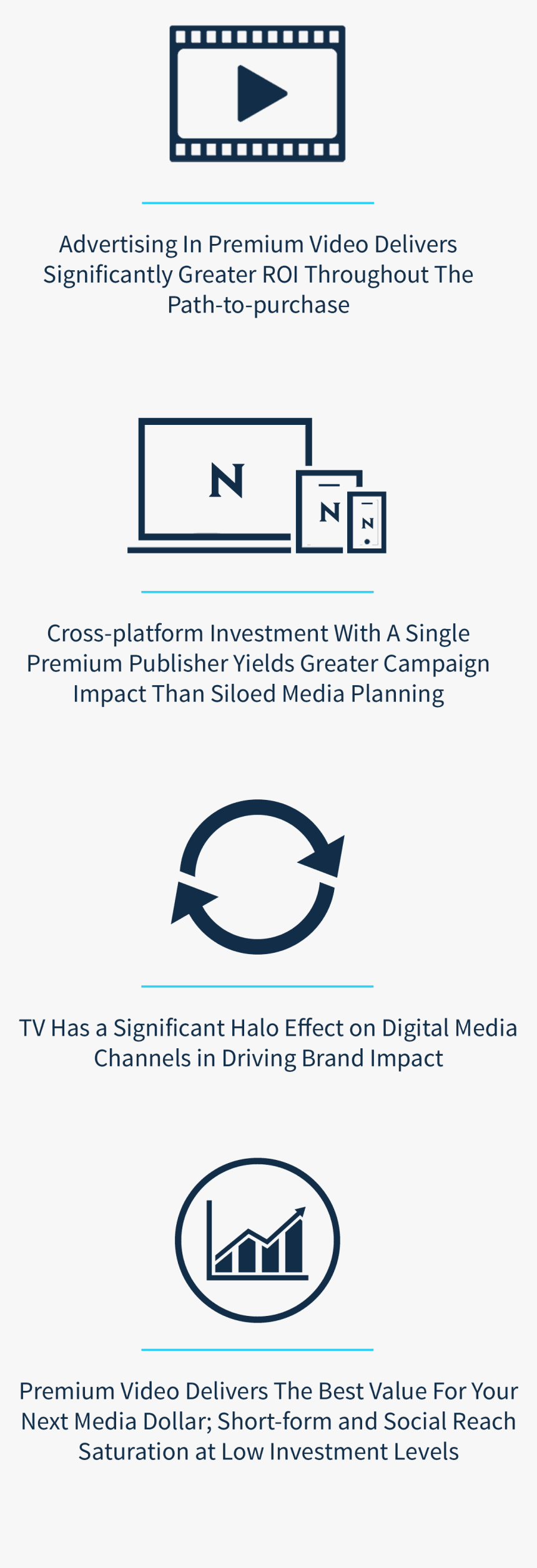 Advertising In Premium Video Delivers Significantly Greater ROI Throughout The Path-to-purchase

N

N

N

Cross-platform Investment With A Single Premium Publisher Yields Greater Campaign Impact Than Siloed Media Planning

TV Has a Significant Halo Effect on Digital Media Channels in Driving Brand Impact

Premium Video Delivers The Best Value For Your Next Media Dollar; Short-form and Social Reach Saturation at Low Investment Levels